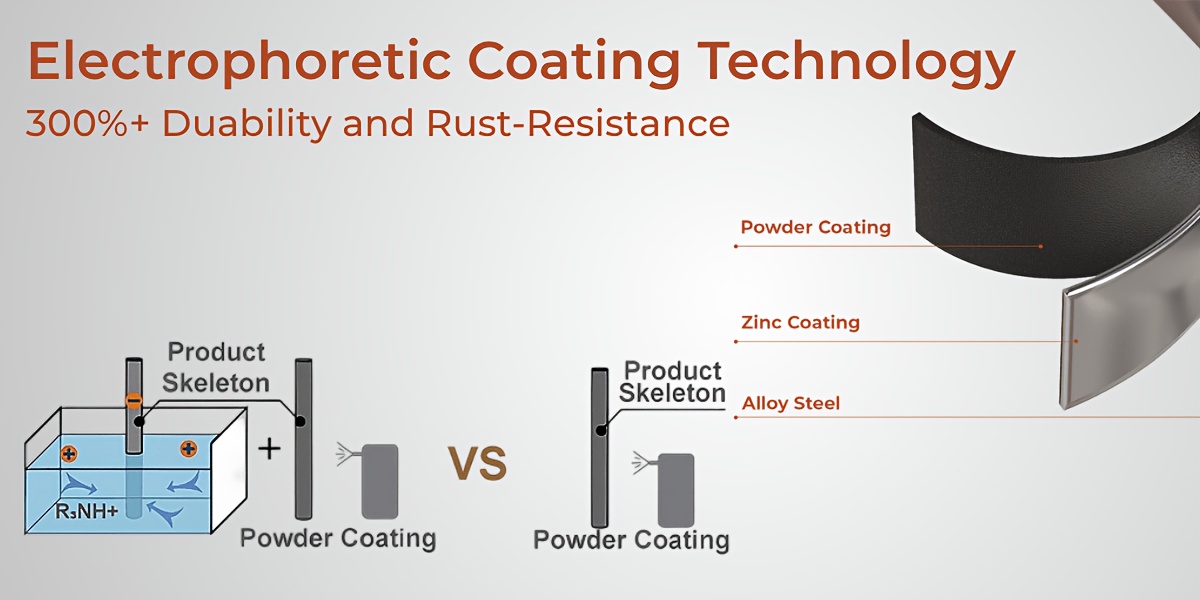 Electrophoretic Coating Technology

300%+ Duability and Rust-Resistance

Powder Coating

Zinc Coating

Alloy Steel

Product Skeleton

$R_3NH+$

+

Powder Coating

VS

Product Skeleton

Powder Coating